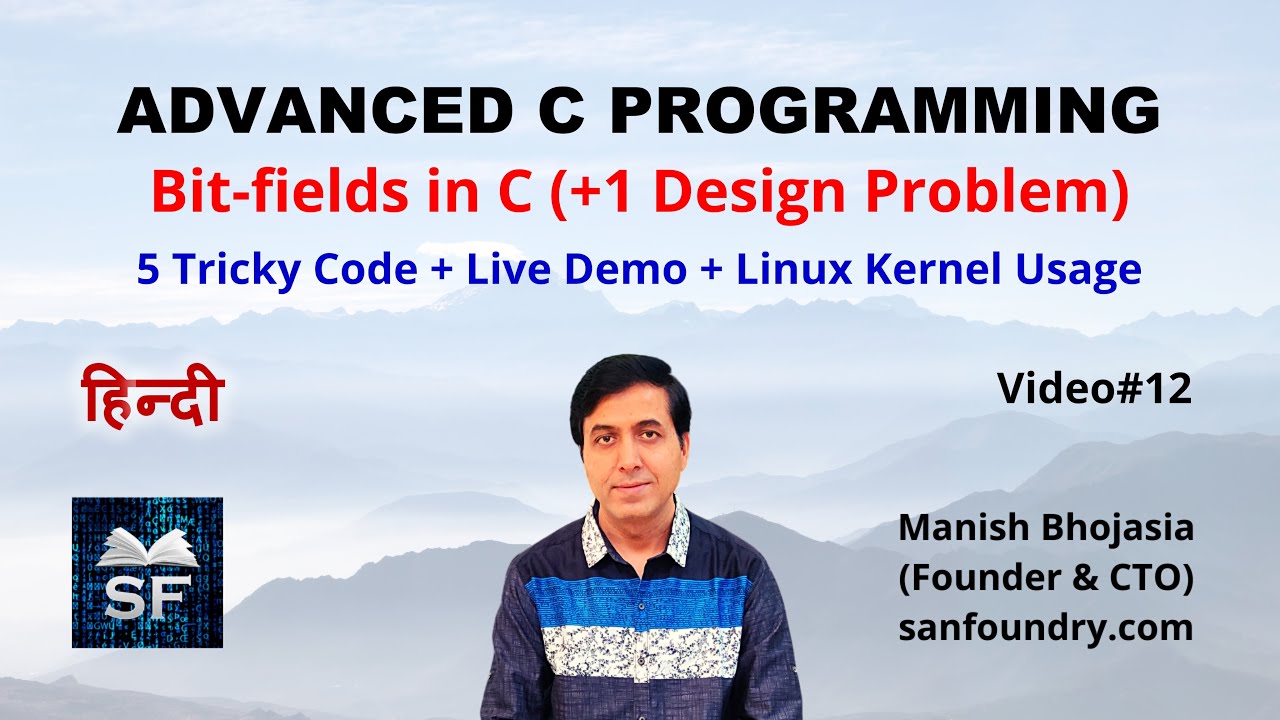 ADVANCED C PROGRAMMING
Bit-fields in C (+1 Design Problem)
5 Tricky Code + Live Demo + Linux Kernel Usage

हिन्दी

Video#12

SF

Manish Bhojasia
(Founder & CTO)
sanfoundry.com